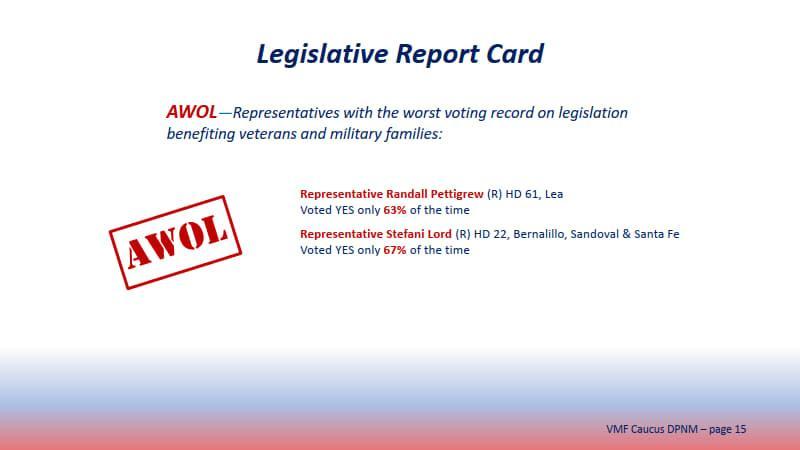 Legislative Report Card

AWOL—Representatives with the worst voting record on legislation benefiting veterans and military families:

AWOL

Representative Randall Pettigrew (R) HD 61, Lea
Voted YES only 63% of the time

Representative Stefani Lord (R) HD 22, Bernalillo, Sandoval & Santa Fe
Voted YES only 67% of the time

VMF Caucus DPNM – page 15